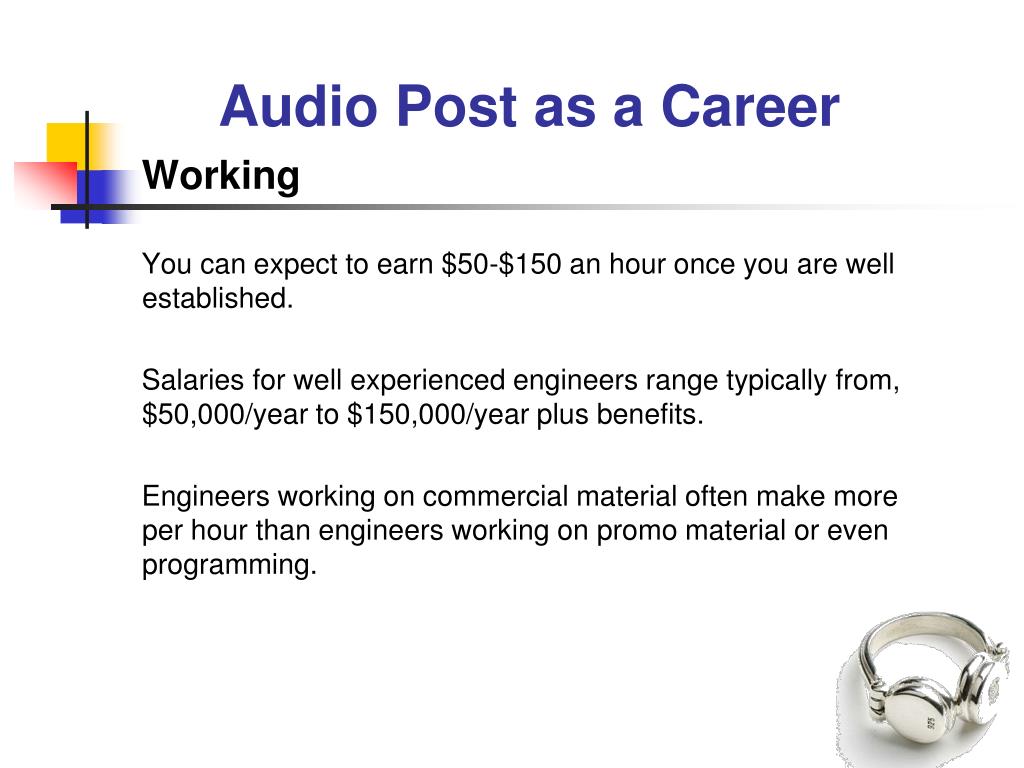 Audio Post as a Career

Working

You can expect to earn \$50-\$150 an hour once you are well established.

Salaries for well experienced engineers range typically from, \$50,000/year to \$150,000/year plus benefits.

Engineers working on commercial material often make more per hour than engineers working on promo material or even programming.

925